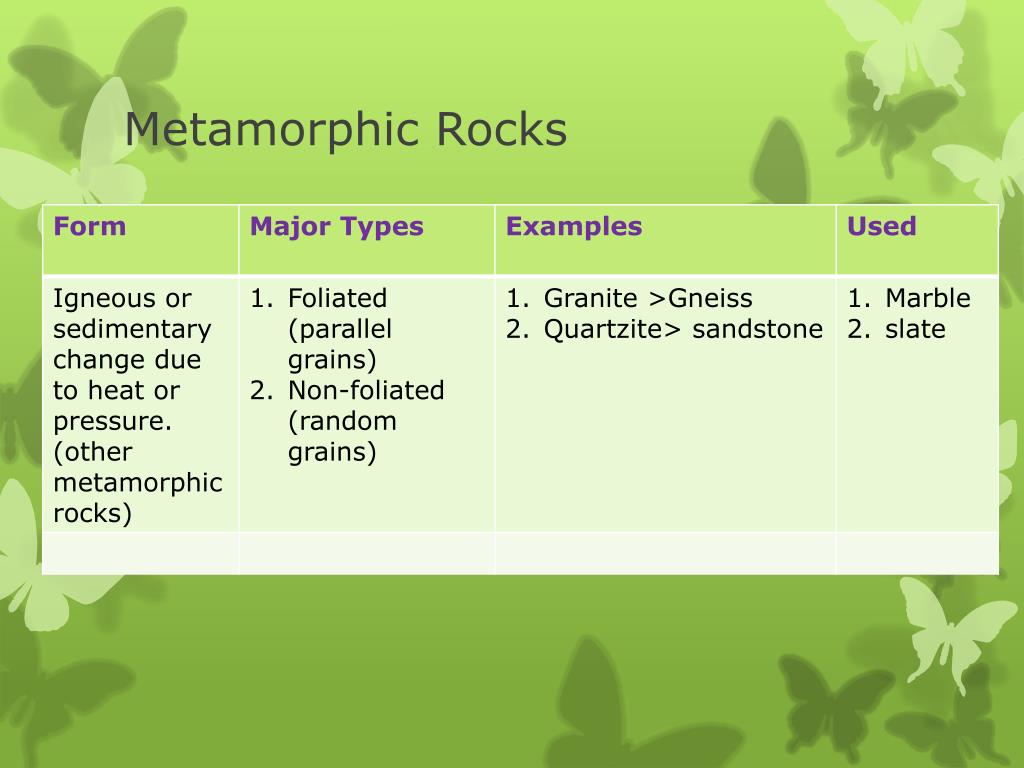 Metamorphic Rocks

| Form | Major Types | Examples | Used |
|---|---|---|---|
| Igneous or sedimentary change due to heat or pressure. (other metamorphic rocks) | 1. Foliated (parallel grains) 2. Non-foliated (random grains) | 1. Granite >Gneiss 2. Quartzite> sandstone | 1. Marble 2. slate |
| | | | |